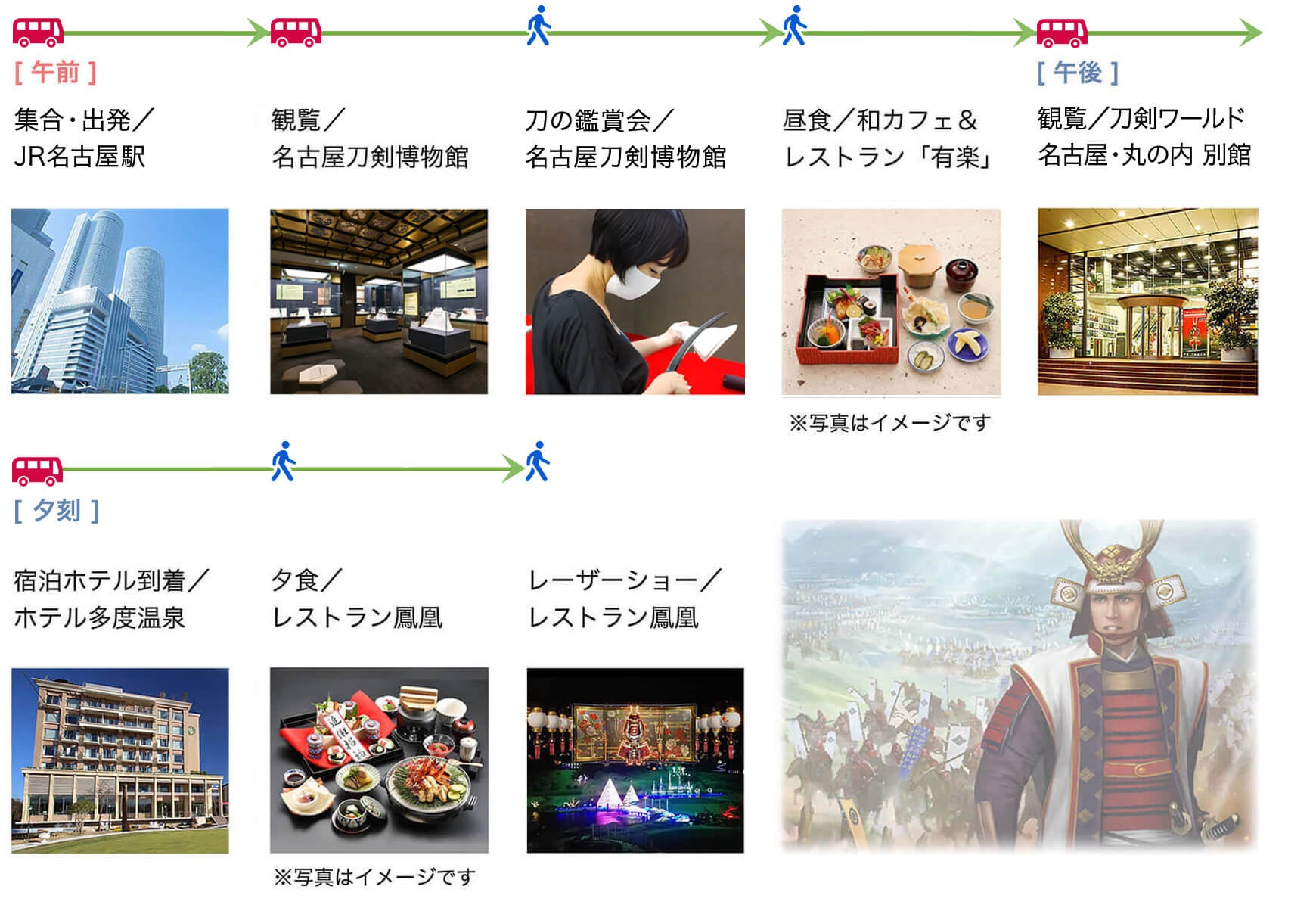 [ 午前 ]

集合・出発／
JR名古屋駅

観覧／
名古屋刀剣博物館

刀の鑑賞会／
名古屋刀剣博物館

昼食／和カフェ＆
レストラン「有楽」

※写真はイメージです

[ 午後 ]

観覧／刀剣ワールド
名古屋・丸の内 別館

[ 夕刻 ]

宿泊ホテル到着／
ホテル多度温泉

夕食／
レストラン鳳凰

※写真はイメージです

レーザーショー／
レストラン鳳凰